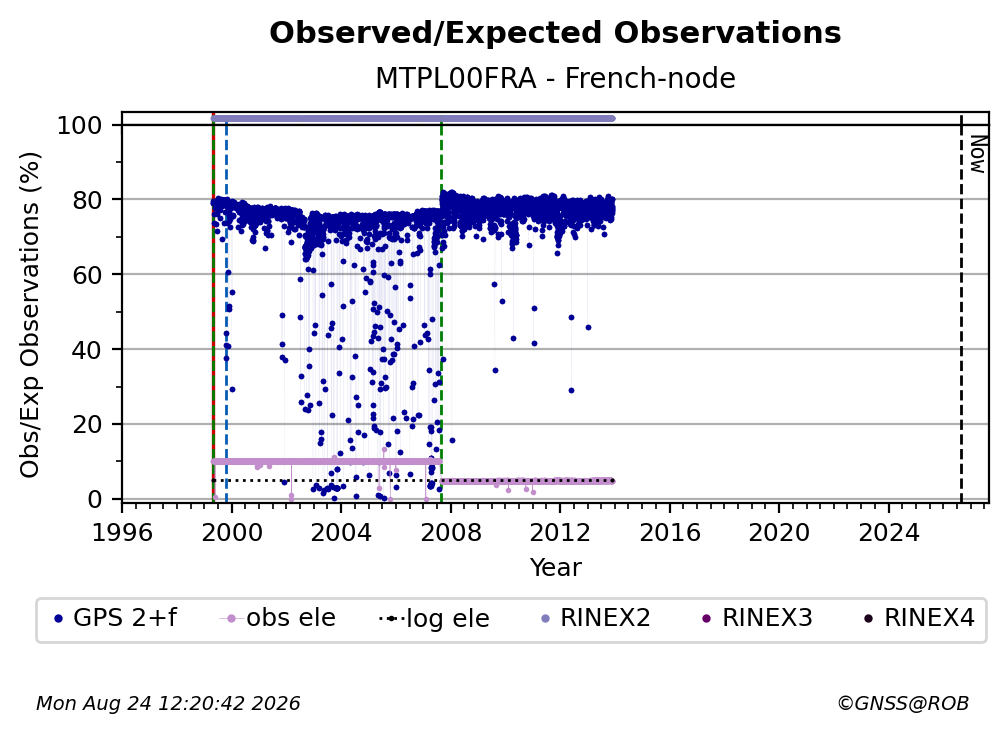 Observed/Expected Observations
MTPL00FRA - French-node

Obs/Exp Observations (%)

100
80
60
40
20
0

Now

1996 2000 2004 2008 2012 2016 2020 2024
Year

GPS 2+f
obs ele
log ele
RINEX2
RINEX3
RINEX4

Mon Aug 24 12:20:42 2026
©GNSS@ROB